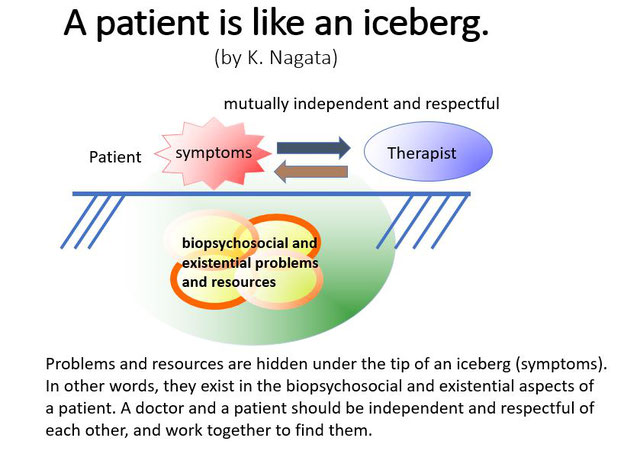 A patient is like an iceberg.
(by K. Nagata)

mutually independent and respectful

Patient

symptoms

Therapist

biopsychosocial and existential problems and resources

Problems and resources are hidden under the tip of an iceberg (symptoms). In other words, they exist in the biopsychosocial and existential aspects of a patient. A doctor and a patient should be independent and respectful of each other, and work together to find them.